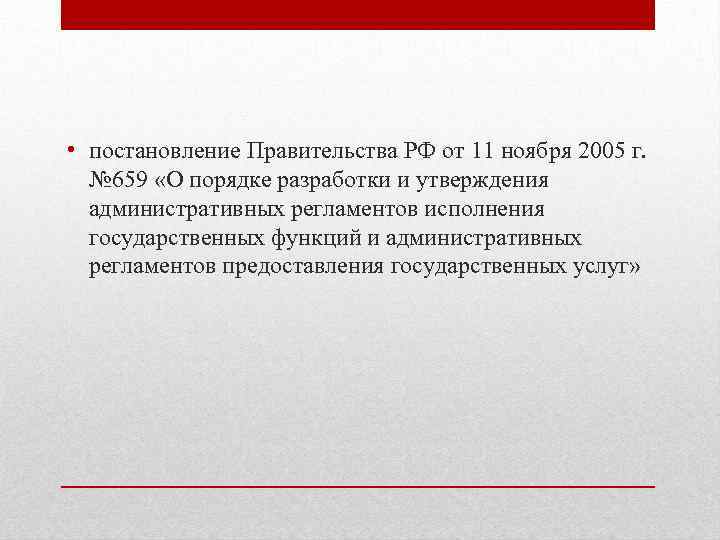 • постановление Правительства РФ от 11 ноября 2005 г. №659 «О порядке разработки и утверждения административных регламентов исполнения государственных функций и административных регламентов предоставления государственных услуг»